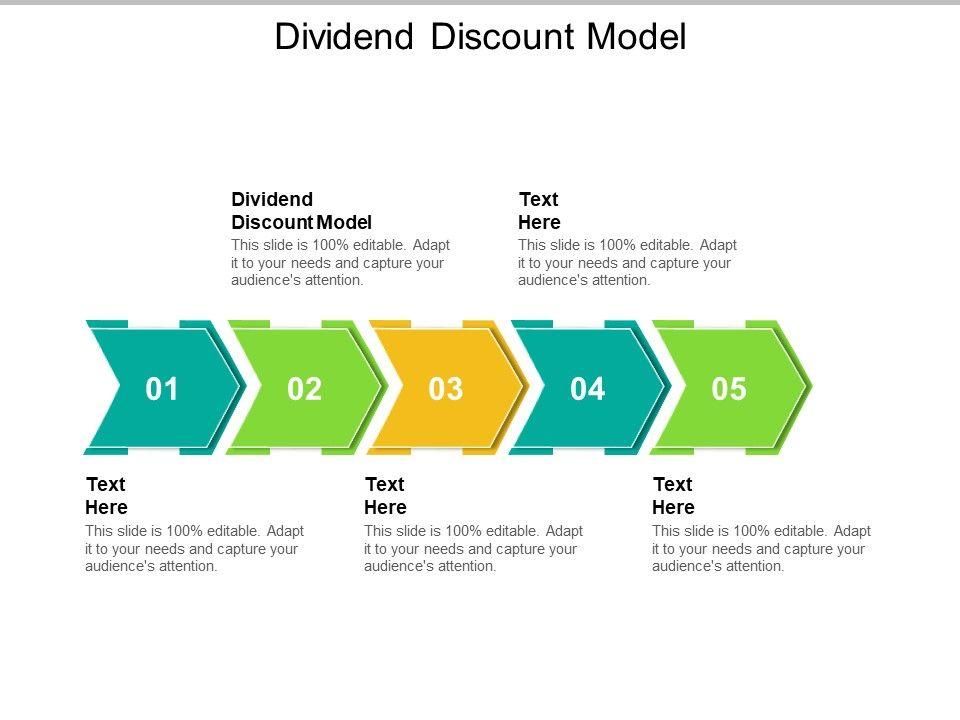 Dividend Discount Model

Dividend Discount Model
This slide is 100% editable. Adapt it to your needs and capture your audience's attention.

Text Here
This slide is 100% editable. Adapt it to your needs and capture your audience's attention.

01

02

03

04

05

Text Here
This slide is 100% editable. Adapt it to your needs and capture your audience's attention.

Text Here
This slide is 100% editable. Adapt it to your needs and capture your audience's attention.

Text Here
This slide is 100% editable. Adapt it to your needs and capture your audience's attention.